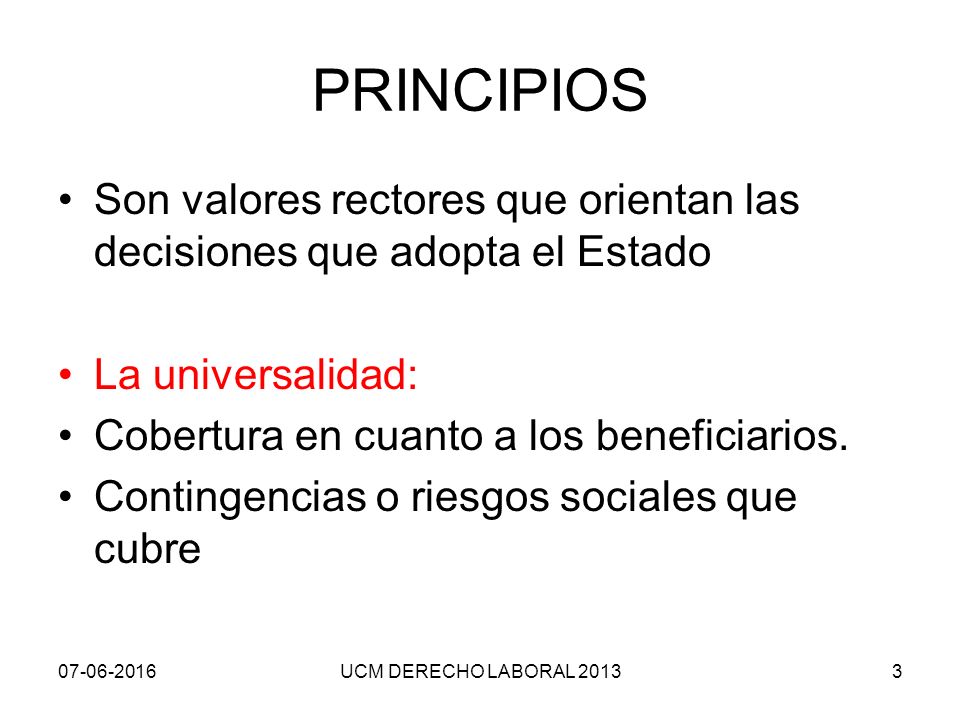 PRINCIPIOS

• Son valores rectores que orientan las decisiones que adopta el Estado

• La universalidad:
• Cobertura en cuanto a los beneficiarios.
• Contingencias o riesgos sociales que cubre

07-06-2016 UCM DERECHO LABORAL 2013 3